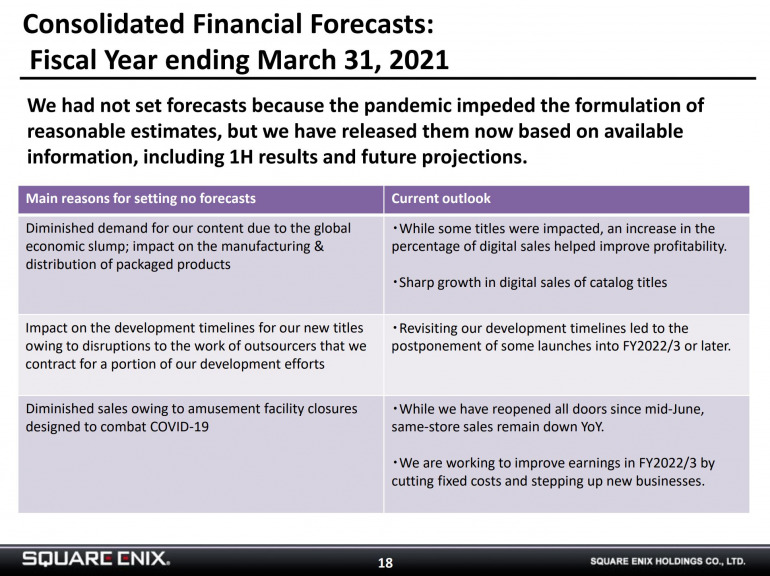 Consolidated Financial Forecasts:
Fiscal Year ending March 31, 2021

We had not set forecasts because the pandemic impeded the formulation of reasonable estimates, but we have released them now based on available information, including 1H results and future projections.

| Main reasons for setting no forecasts | Current outlook |
|---|---|
| Diminished demand for our content due to the global economic slump; impact on the manufacturing & distribution of packaged products | ・While some titles were impacted, an increase in the percentage of digital sales helped improve profitability. ・Sharp growth in digital sales of catalog titles |
| Impact on the development timelines for our new titles owing to disruptions to the work of outsourcers that we contract for a portion of our development efforts | ・Revisiting our development timelines led to the postponement of some launches into FY2022/3 or later. |
| Diminished sales owing to amusement facility closures designed to combat COVID-19 | ・While we have reopened all doors since mid-June, same-store sales remain down YoY. ・We are working to improve earnings in FY2022/3 by cutting fixed costs and stepping up new businesses. |

SQUARE ENIX.
18
SQUARE ENIX HOLDINGS CO., LTD.